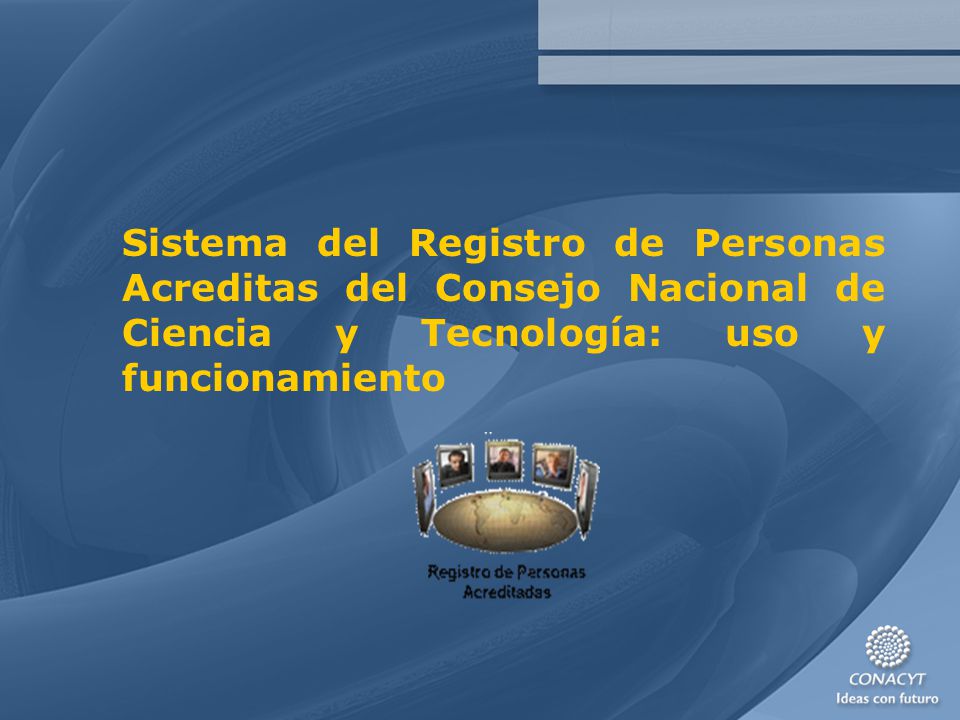 Sistema del Registro de Personas Acreditas del Consejo Nacional de Ciencia y Tecnología: uso y funcionamiento

Registro de Personas Acreditadas

CONACYT
Ideas con futuro